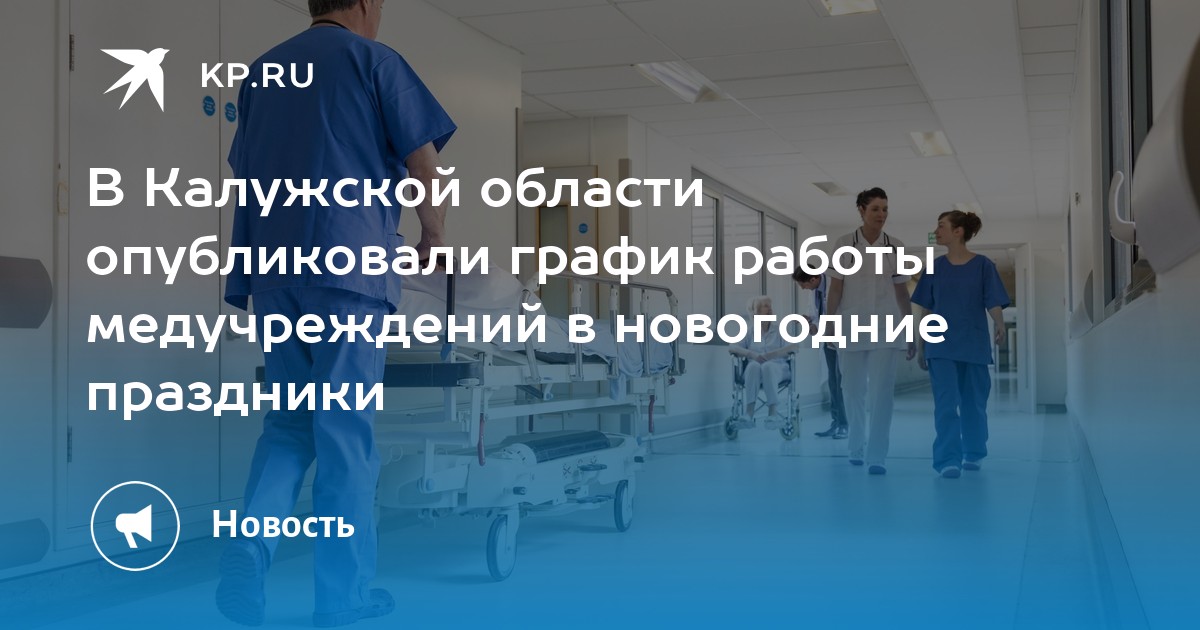 KP.RU

В Калужской области опубликовали график работы медучреждений в новогодние праздники

Новость